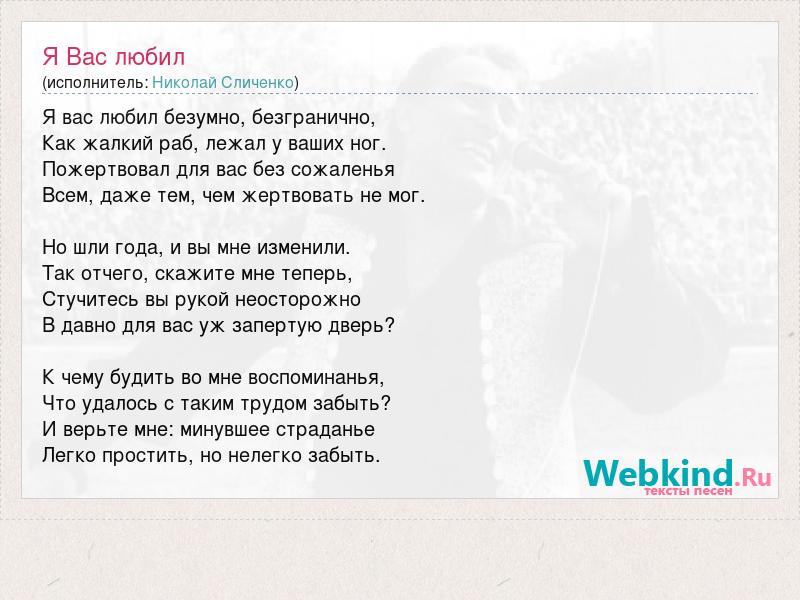 Я Вас любил
(исполнитель: Николай Сличенко)

Я вас любил безумно, безгранично,
Как жалкий раб, лежал у ваших ног.
Пожертвовал для вас без сожаленья
Всем, даже тем, чем жертвовать не мог.

Но шли года, и вы мне изменили.
Так отчего, скажите мне теперь,
Стучитесь вы рукой неосторожно
В давно для вас уж запертую дверь?

К чему будить во мне воспоминанья,
Что удалось с таким трудом забыть?
И верьте мне: минувшее страданье
Легко простить, но нелегко забыть.

Webkind.Ru
тексты песен